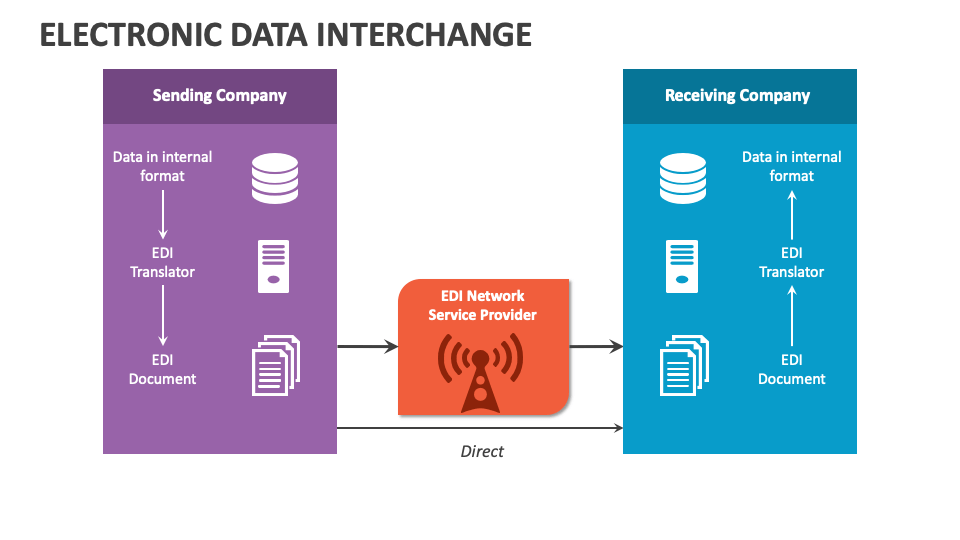 ELECTRONIC DATA INTERCHANGE

Sending Company

Data in internal format

EDI Translator

EDI Document

EDI Network Service Provider

Direct

Receiving Company

Data in internal format

EDI Translator

EDI Document